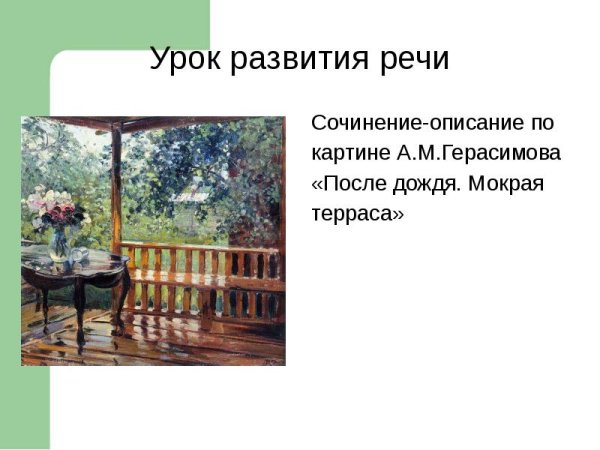 Урок развития речи

Сочинение-описание по картине А.М.Герасимова «После дождя. Мокрая терраса»